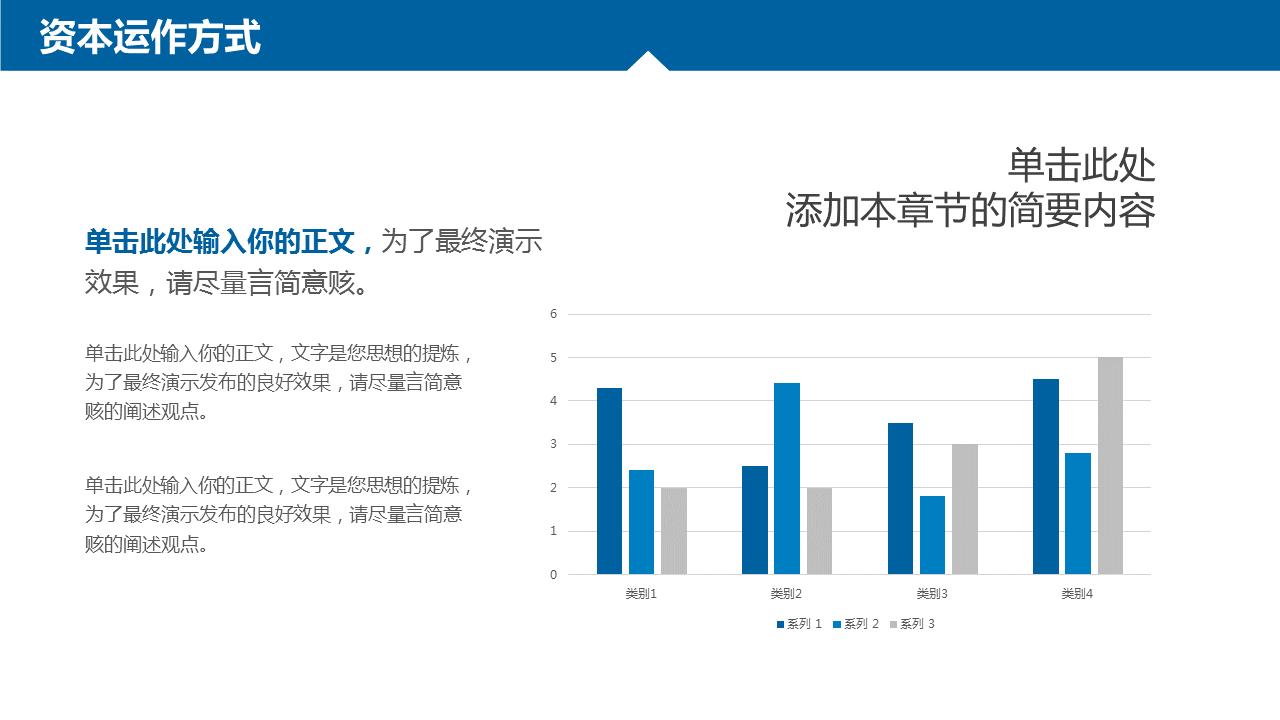 资本运作方式

单击此处
添加本章节的简要内容

单击此处输入你的正文，为了最终演示效果，请尽量言简意赅。

单击此处输入你的正文，文字是您思想的提炼，为了最终演示发布的良好效果，请尽量言简意赅的阐述观点。

单击此处输入你的正文，文字是您思想的提炼，为了最终演示发布的良好效果，请尽量言简意赅的阐述观点。

6
5
4
3
2
1
0
类别1 类别2 类别3 类别4
系列 1 系列 2 系列 3